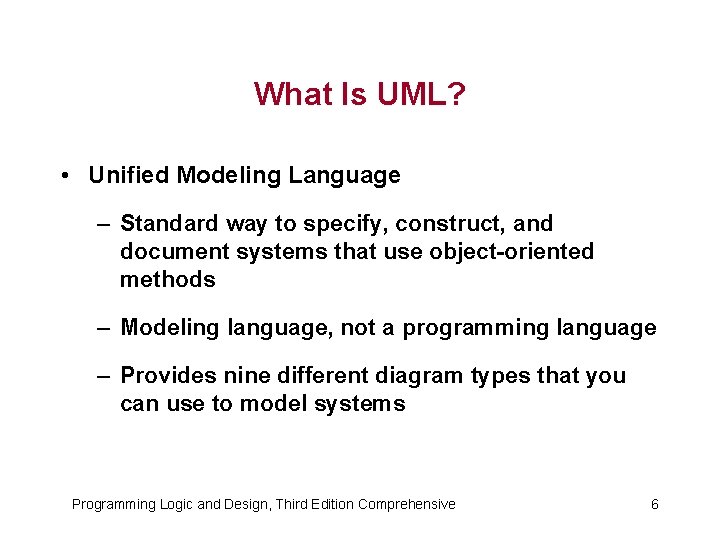 What Is UML?

• Unified Modeling Language

– Standard way to specify, construct, and document systems that use object-oriented methods

– Modeling language, not a programming language

– Provides nine different diagram types that you can use to model systems

Programming Logic and Design, Third Edition Comprehensive

6